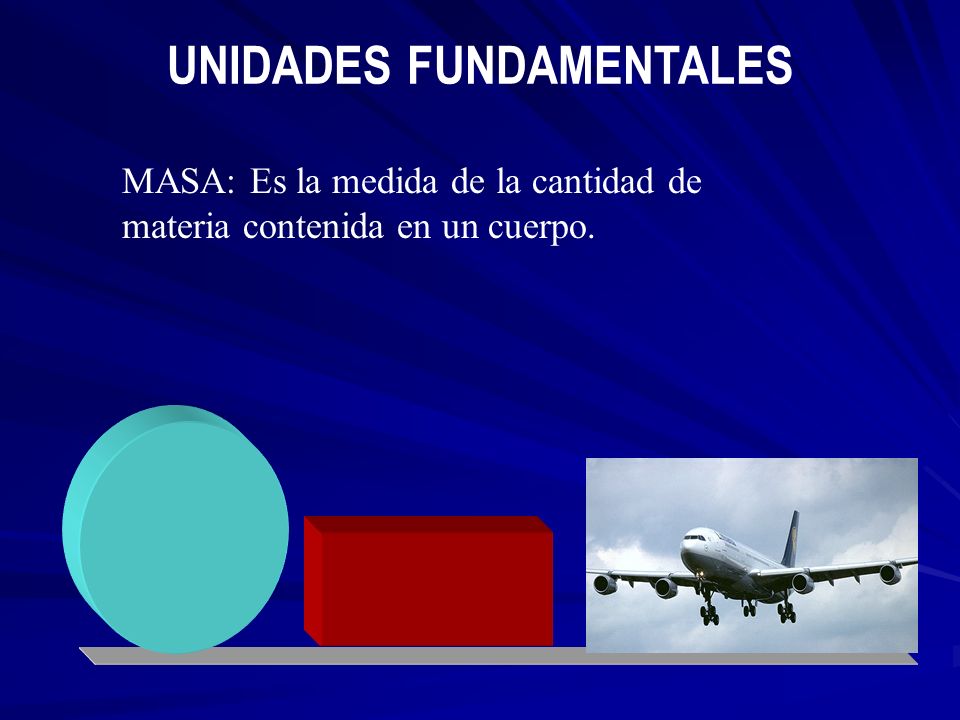 UNIDADES FUNDAMENTALES

MASA: Es la medida de la cantidad de materia contenida en un cuerpo.